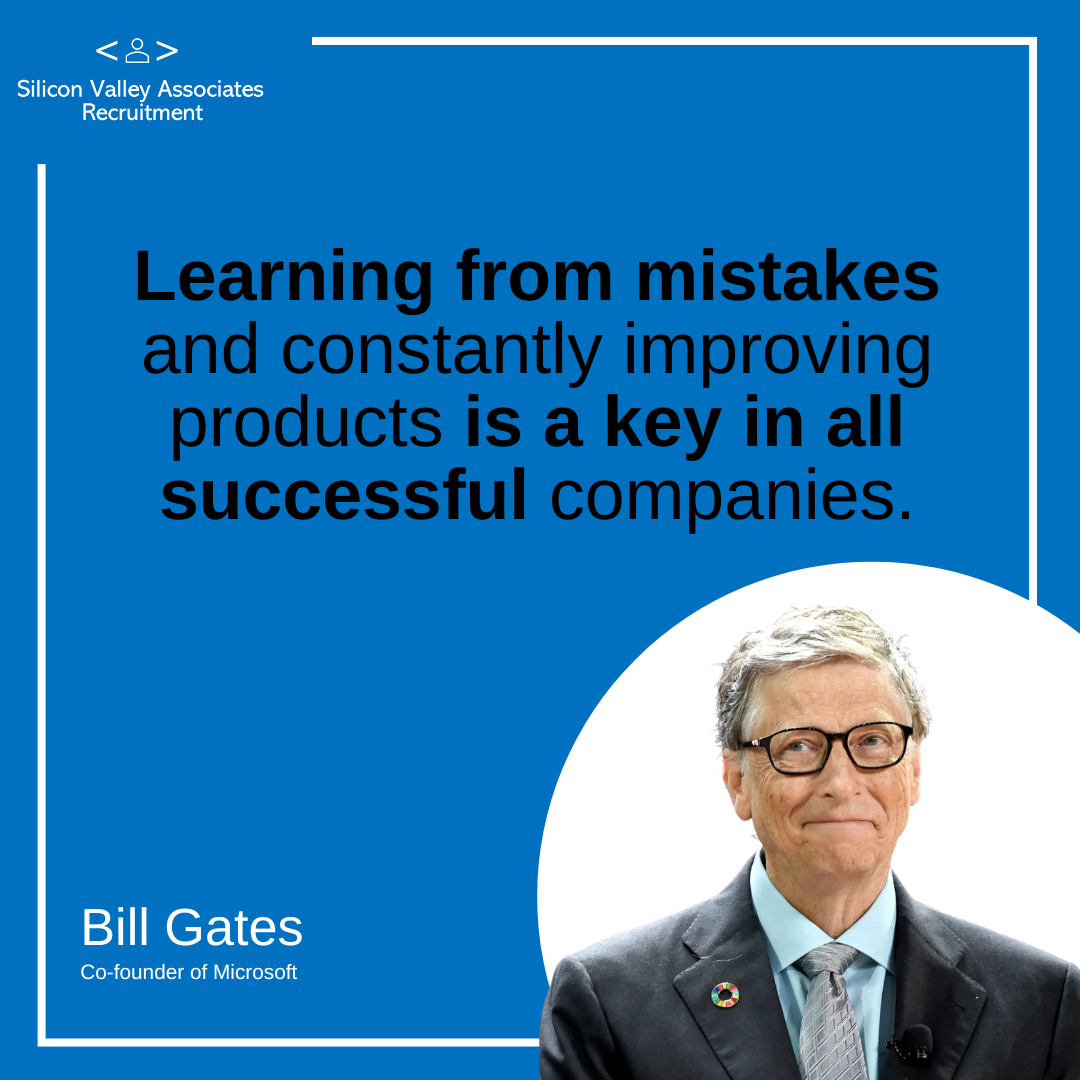 Silicon Valley Associates
Recruitment

Learning from mistakes and constantly improving products is a key in all successful companies.

Bill Gates
Co-founder of Microsoft